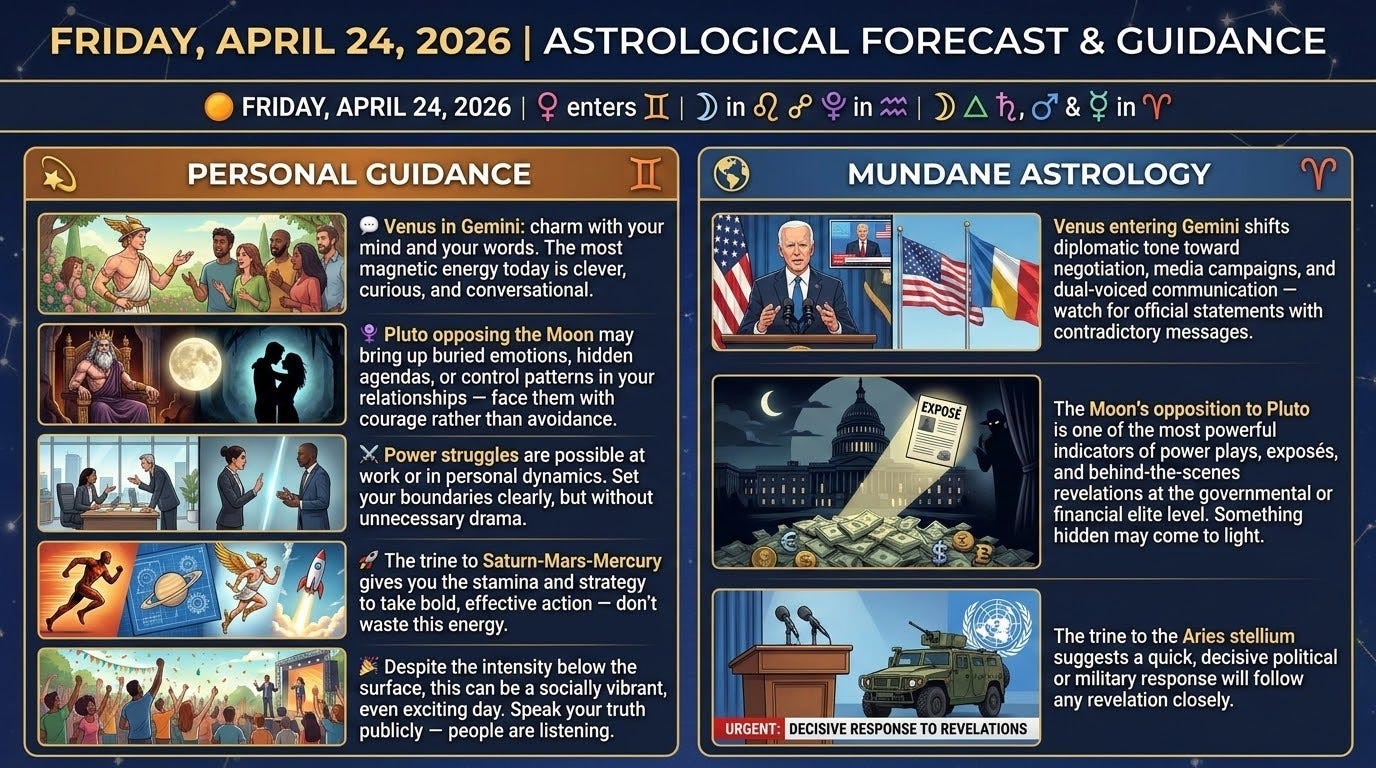 FRIDAY, APRIL 24, 2026 | ASTROLOGICAL FORECAST & GUIDANCE

FRIDAY, APRIL 24, 2026 | ♀ enters ♊ | ☽ in ♌ ☍ ♇ in ♒ | ☽ △ ♄, ♂ & ☿ in ♈

PERSONAL GUIDANCE ♊

Venus in Gemini: charm with your mind and your words. The most magnetic energy today is clever, curious, and conversational.

Pluto opposing the Moon may bring up buried emotions, hidden agendas, or control patterns in your relationships — face them with courage rather than avoidance.

Power struggles are possible at work or in personal dynamics. Set your boundaries clearly, but without unnecessary drama.

The trine to Saturn-Mars-Mercury gives you the stamina and strategy to take bold, effective action — don't waste this energy.

Despite the intensity below the surface, this can be a socially vibrant, even exciting day. Speak your truth publicly — people are listening.

MUNDANE ASTROLOGY ♈

Venus entering Gemini shifts diplomatic tone toward negotiation, media campaigns, and dual-voiced communication — watch for official statements with contradictory messages.

EXPOSÉ

The Moon's opposition to Pluto is one of the most powerful indicators of power plays, exposés, and behind-the-scenes revelations at the governmental or financial elite level. Something hidden may come to light.

URGENT: DECISIVE RESPONSE TO REVELATIONS

The trine to the Aries stellium suggests a quick, decisive political or military response will follow any revelation closely.